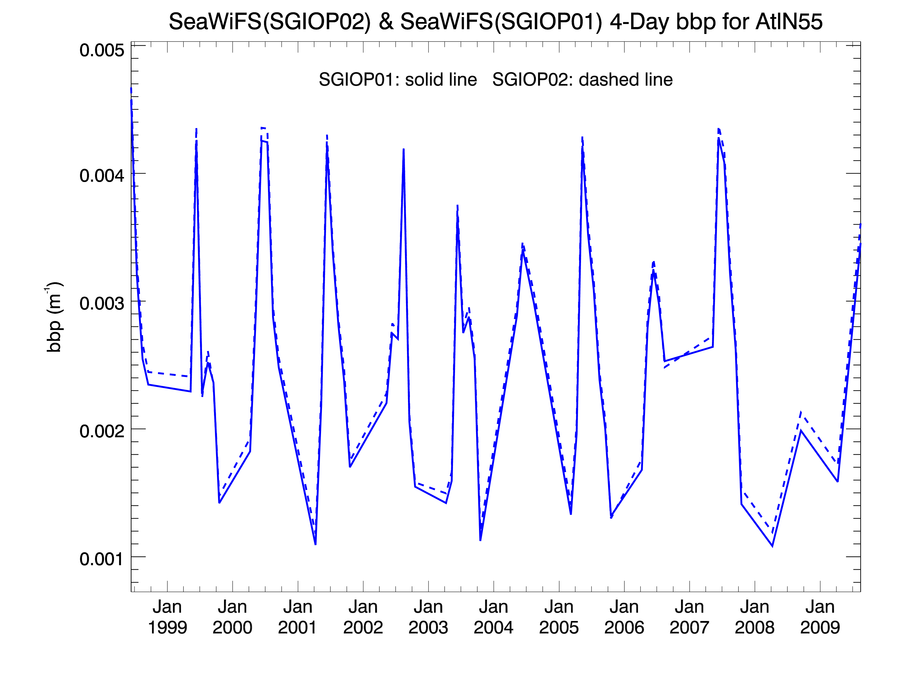 SeaWiFS(SGIOP02) & SeaWiFS(SGIOP01) 4-Day bbp for AtlN55

SGIOP01: solid line   SGIOP02: dashed line

bbp ($m^{-1}$)

0.005
0.004
0.003
0.002
0.001

Jan 1999
Jan 2000
Jan 2001
Jan 2002
Jan 2003
Jan 2004
Jan 2005
Jan 2006
Jan 2007
Jan 2008
Jan 2009